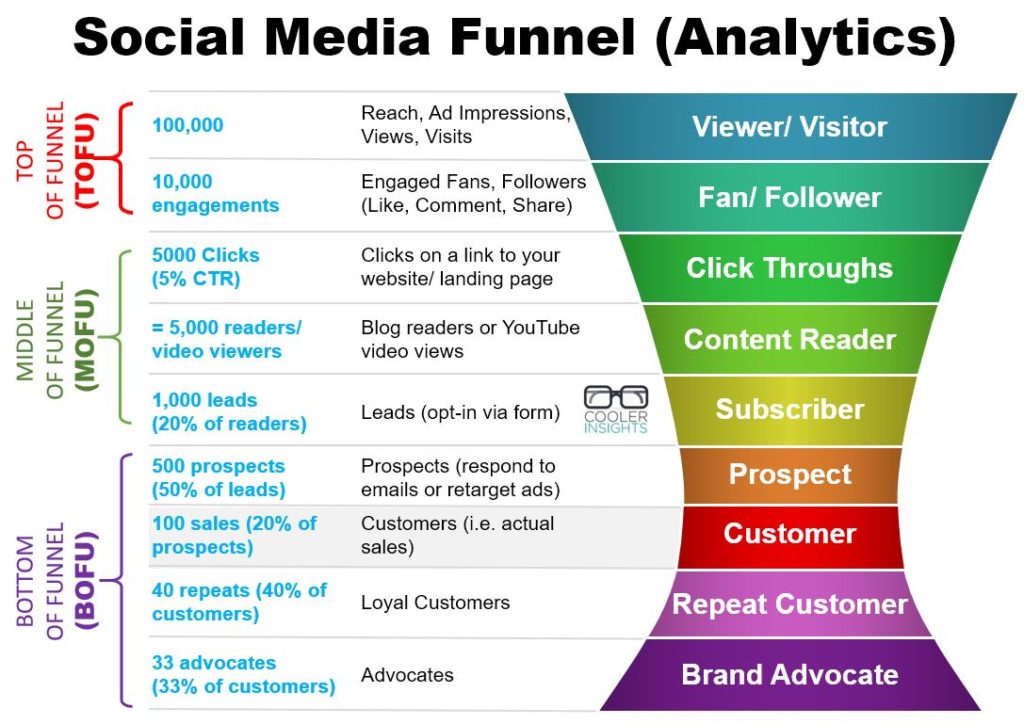 Social Media Funnel (Analytics)

TOP OF FUNNEL (TOFU)

MIDDLE OF FUNNEL (MOFU)

BOTTOM OF FUNNEL (BOFU)

| | | |
|---|---|---|
| 100,000 | Reach, Ad Impressions, Views, Visits | Viewer/ Visitor |
| 10,000 engagements | Engaged Fans, Followers (Like, Comment, Share) | Fan/ Follower |
| 5000 Clicks (5% CTR) | Clicks on a link to your website/ landing page | Click Throughs |
| = 5,000 readers/ video viewers | Blog readers or YouTube video views | Content Reader |
| 1,000 leads (20% of readers) | Leads (opt-in via form) | Subscriber |
| 500 prospects (50% of leads) | Prospects (respond to emails or retarget ads) | Prospect |
| 100 sales (20% of prospects) | Customers (i.e. actual sales) | Customer |
| 40 repeats (40% of customers) | Loyal Customers | Repeat Customer |
| 33 advocates (33% of customers) | Advocates | Brand Advocate |

COOLER INSIGHTS